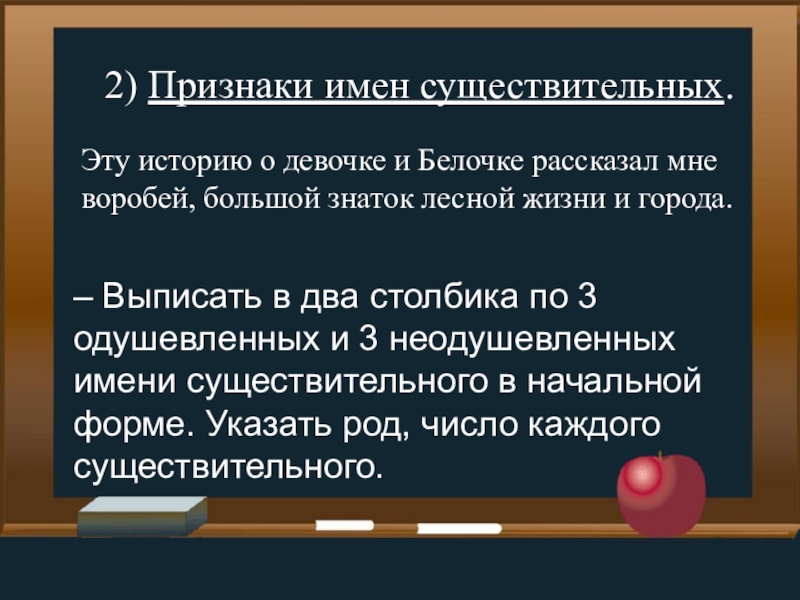 2) Признаки имен существительных.

Эту историю о девочке и Белочке рассказал мне воробей, большой знаток лесной жизни и города.

– Выписать в два столбика по 3 одушевленных и 3 неодушевленных имени существительного в начальной форме. Указать род, число каждого существительного.